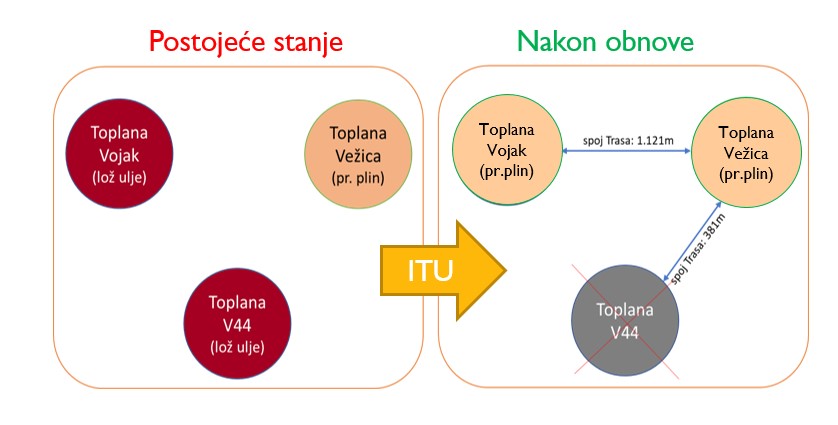 Postojeće stanje

Toplana Vojak (lož ulje)

Toplana Vežica (pr. plin)

Toplana V44 (lož ulje)

ITU

Nakon obnove

Toplana Vojak (pr.plin)

spoj Trasa: 1.121m

Toplana Vežica (pr.plin)

spoj Trasa: 381m

Toplana V44